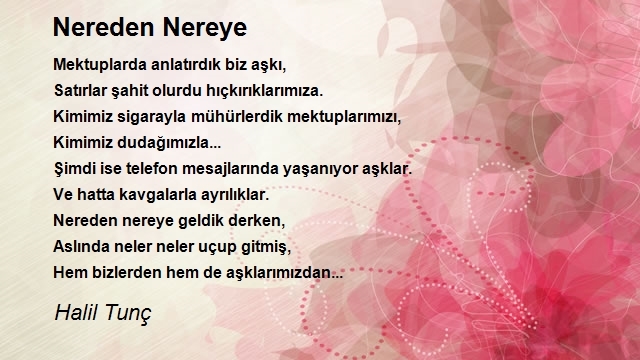 Nereden Nereye

Mektuplarda anlatırdık biz aşkı,
Satırlar şahit olurdu hıçkırıklarımıza.
Kimimiz sigarayla mühürlerdik mektuplarımızı,
Kimimiz dudağımızla...
Şimdi ise telefon mesajlarında yaşanıyor aşklar.
Ve hatta kavgalarla ayrılıklar.
Nereden nereye geldik derken,
Aslında neler neler uçup gitmiş,
Hem bizlerden hem de aşklarımızdan...

Halil Tunç